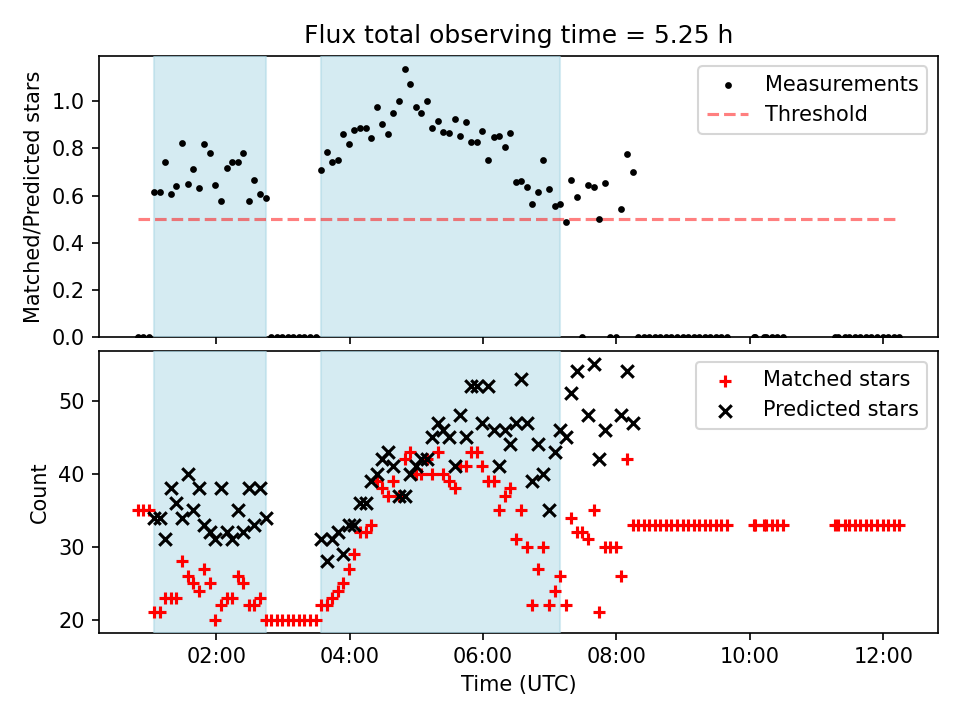 Flux total observing time = 5.25 h

Matched/Predicted stars

1.0
0.8
0.6
0.4
0.2
0.0

Measurements
Threshold

Count

50
40
30
20

Matched stars
Predicted stars

02:00
04:00
06:00
08:00
10:00
12:00

Time (UTC)